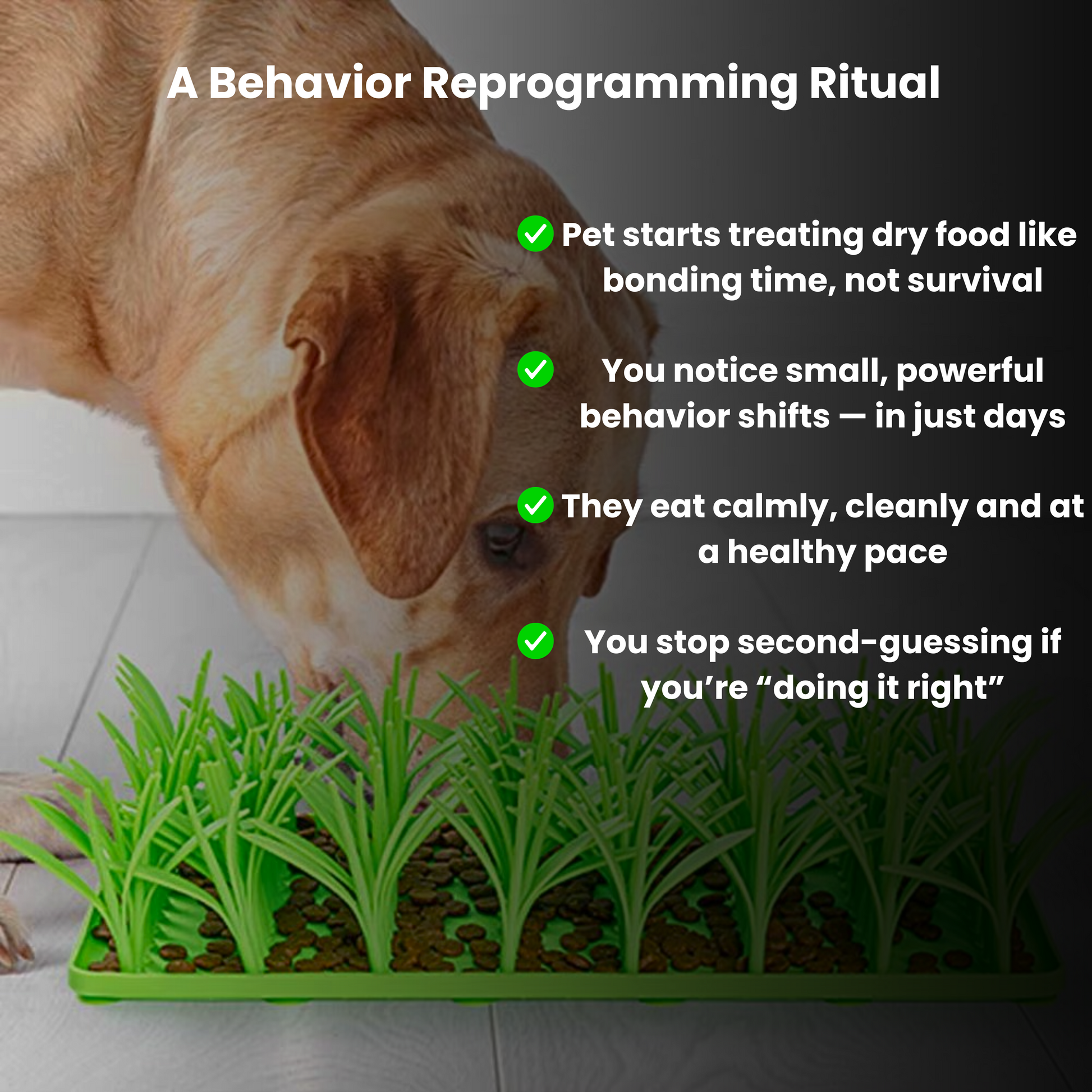 A Behavior Reprogramming Ritual

Pet starts treating dry food like bonding time, not survival

You notice small, powerful behavior shifts — in just days

They eat calmly, cleanly and at a healthy pace

You stop second-guessing if you’re “doing it right”